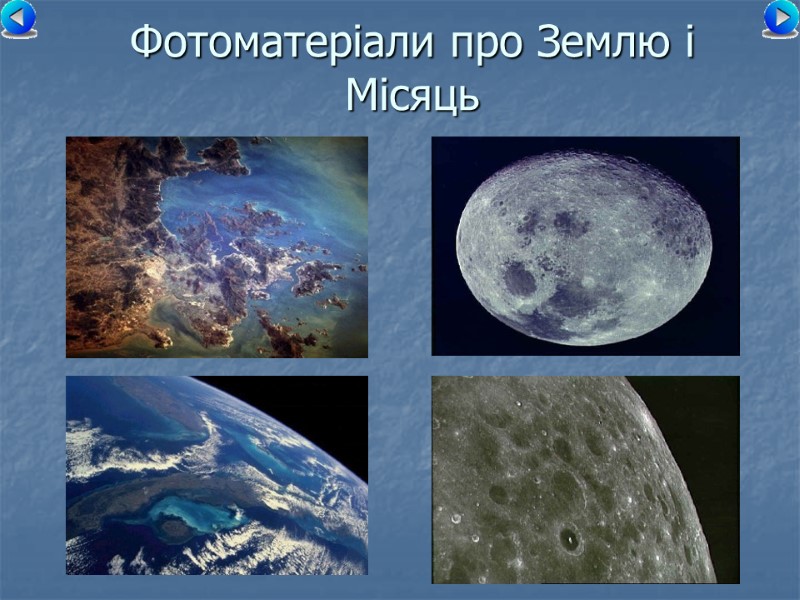 Фотоматеріали про Землю і Місяць